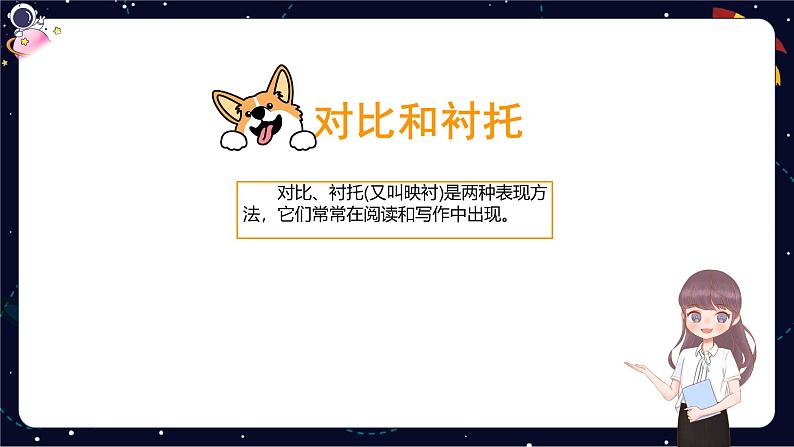 对比和衬托

对比、衬托(又叫映衬)是两种表现方法，它们常常在阅读和写作中出现。